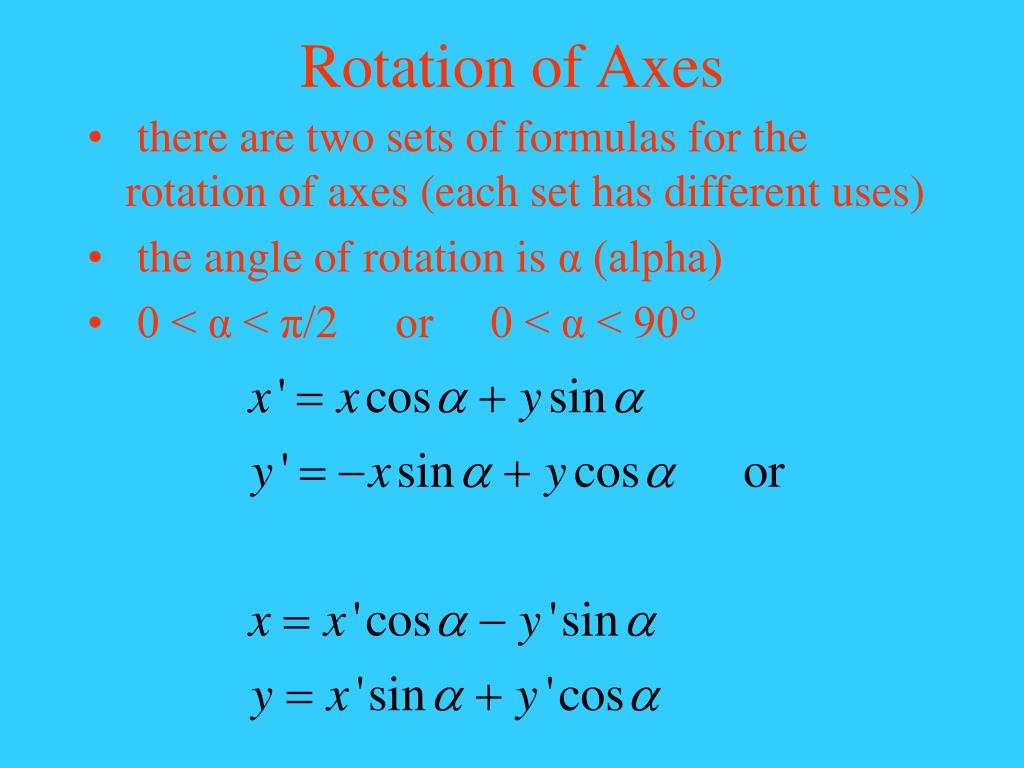 Rotation of Axes

• there are two sets of formulas for the rotation of axes (each set has different uses)
• the angle of rotation is α (alpha)
• 0 < α < π/2 or 0 < α < 90°

$x' = x\cos\alpha + y\sin\alpha$
$y' = -x\sin\alpha + y\cos\alpha$ or

$x = x'\cos\alpha - y'\sin\alpha$
$y = x'\sin\alpha + y'\cos\alpha$